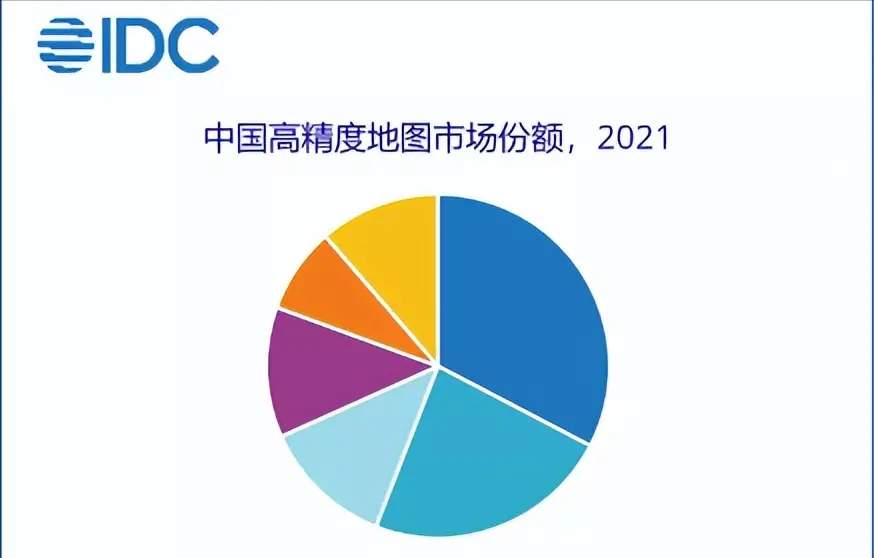 IDC

中国高精度地图市场份额，2021